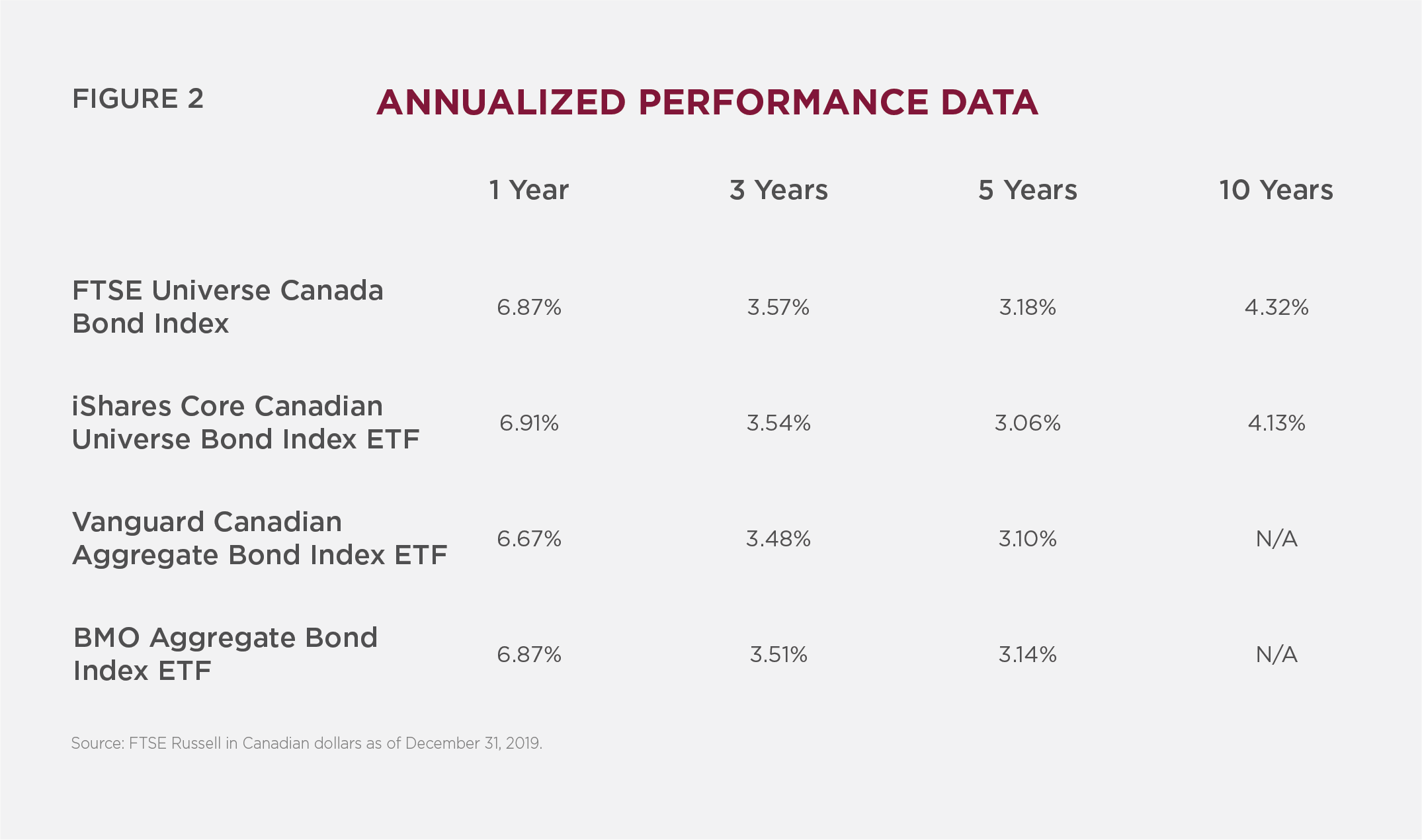 FIGURE 2

ANNUALIZED PERFORMANCE DATA

| | 1 Year | 3 Years | 5 Years | 10 Years |
|---|---|---|---|---|
| FTSE Universe Canada Bond Index | 6.87% | 3.57% | 3.18% | 4.32% |
| iShares Core Canadian Universe Bond Index ETF | 6.91% | 3.54% | 3.06% | 4.13% |
| Vanguard Canadian Aggregate Bond Index ETF | 6.67% | 3.48% | 3.10% | N/A |
| BMO Aggregate Bond Index ETF | 6.87% | 3.51% | 3.14% | N/A |

Source: FTSE Russell in Canadian dollars as of December 31, 2019.